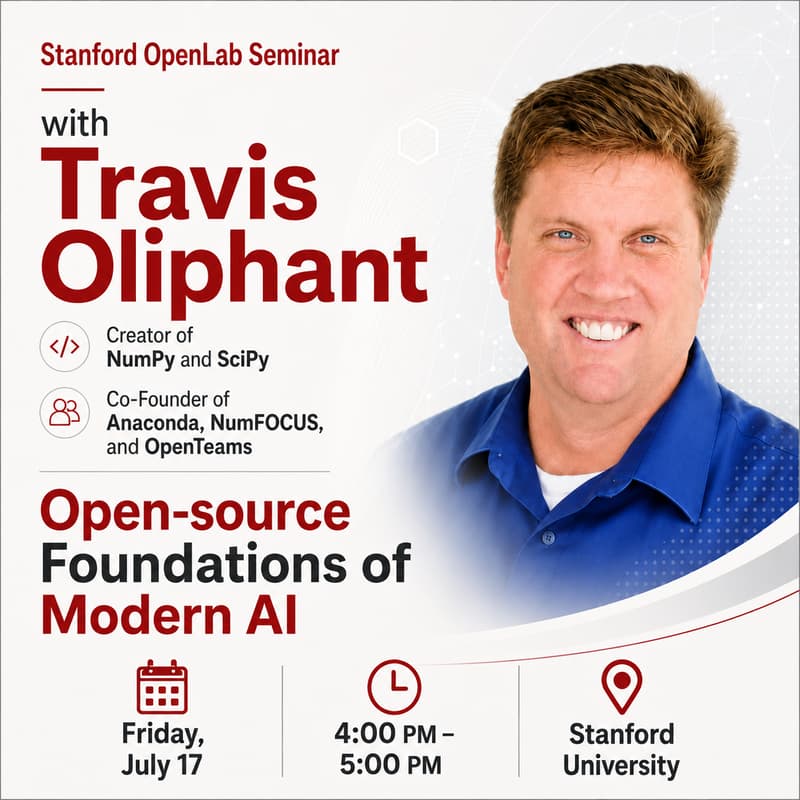 Stanford OpenLab Seminar

with

Travis Oliphant

</>

Creator of NumPy and SciPy

Co-Founder of Anaconda, NumFOCUS, and OpenTeams

Open-source Foundations of Modern AI

Friday, July 17

4:00 PM – 5:00 PM

Stanford University